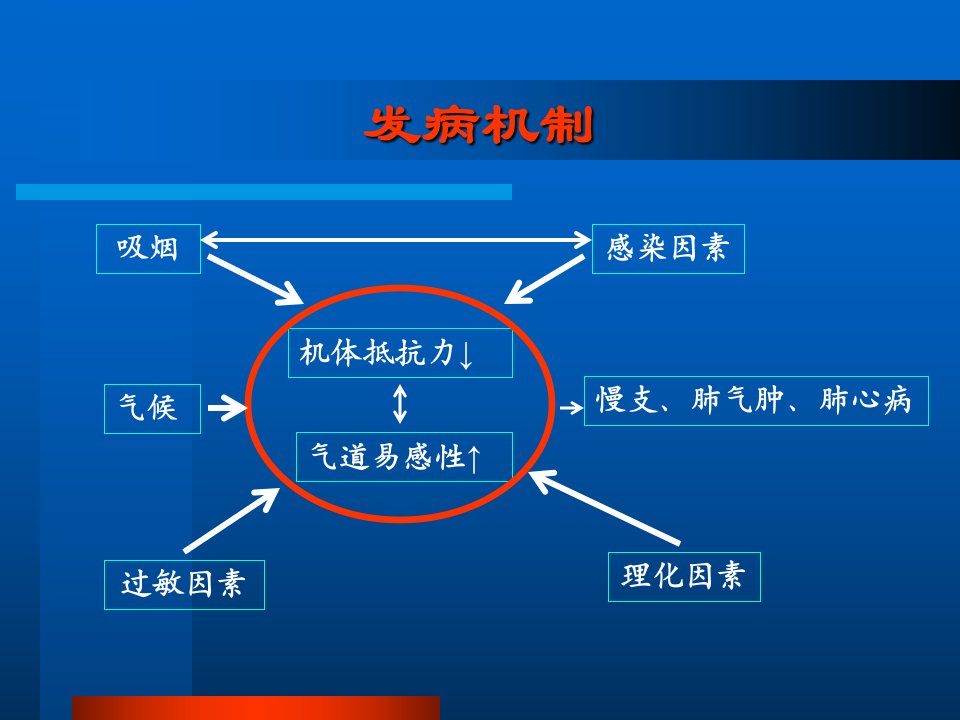 发病机制

吸烟

感染因素

机体抵抗力↓

气候

慢支、肺气肿、肺心病

气道易感性↑

过敏因素

理化因素